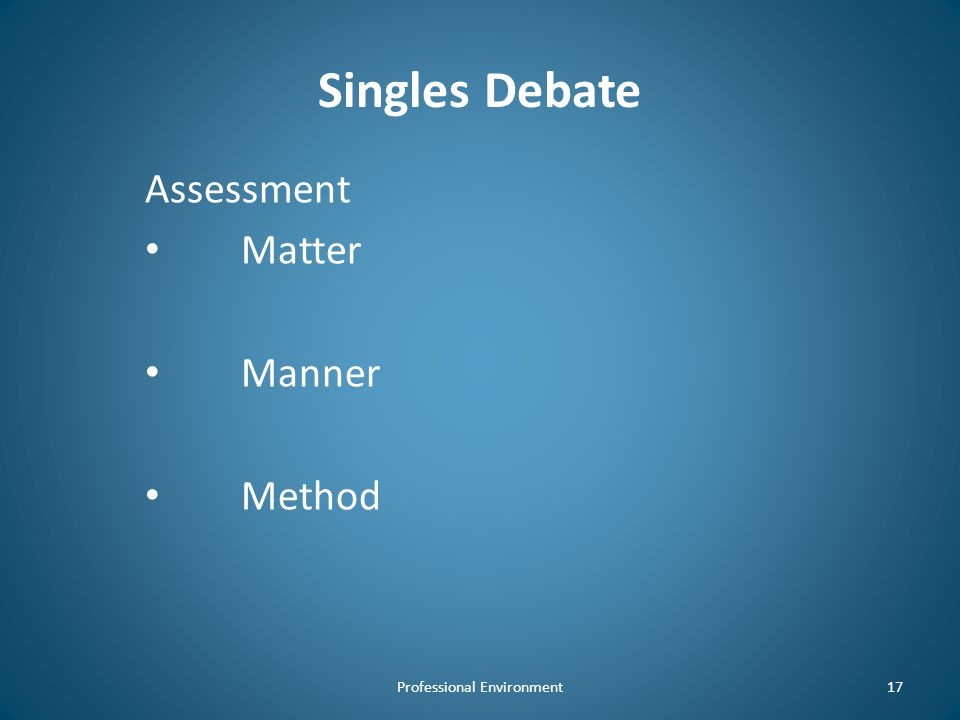 Singles Debate

Assessment
• Matter

• Manner

• Method

Professional Environment 17